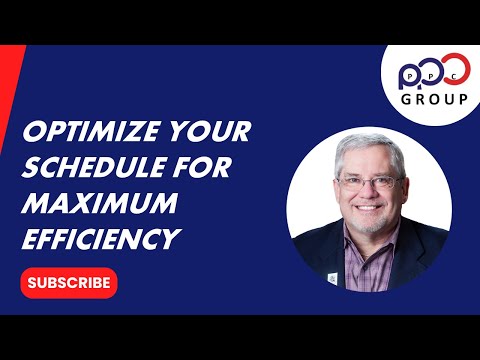 PPC
GROUP

OPTIMIZE YOUR SCHEDULE FOR MAXIMUM EFFICIENCY

SUBSCRIBE